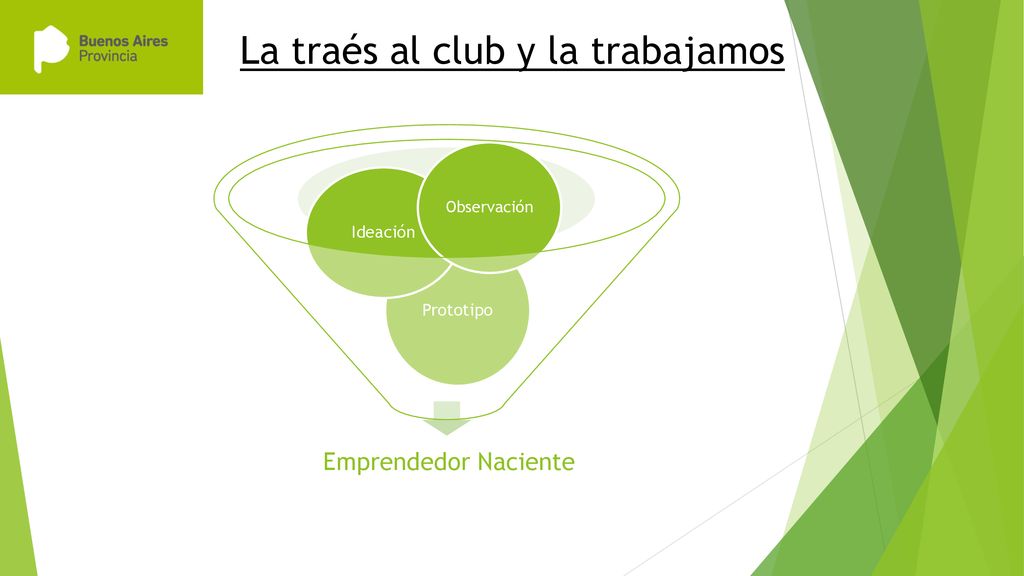 Buenos Aires Provincia

La traés al club y la trabajamos

Observación

Ideación

Prototipo

Emprendedor Naciente